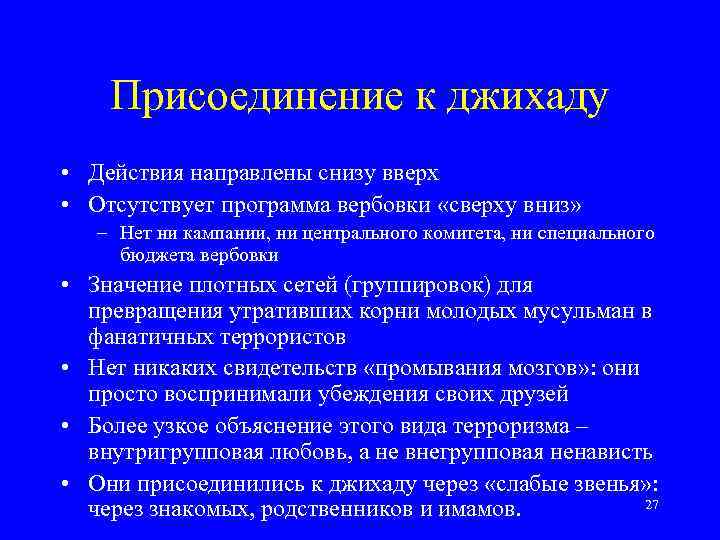 Присоединение к джихаду

• Действия направлены снизу вверх
• Отсутствует программа вербовки «сверху вниз»
– Нет ни кампании, ни центрального комитета, ни специального бюджета вербовки
• Значение плотных сетей (группировок) для превращения утративших корни молодых мусульман в фанатичных террористов
• Нет никаких свидетельств «промывания мозгов»: они просто воспринимали убеждения своих друзей
• Более узкое объяснение этого вида терроризма – внутригрупповая любовь, а не внегрупповая ненависть
• Они присоединились к джихаду через «слабые звенья»: через знакомых, родственников и имамов.

27